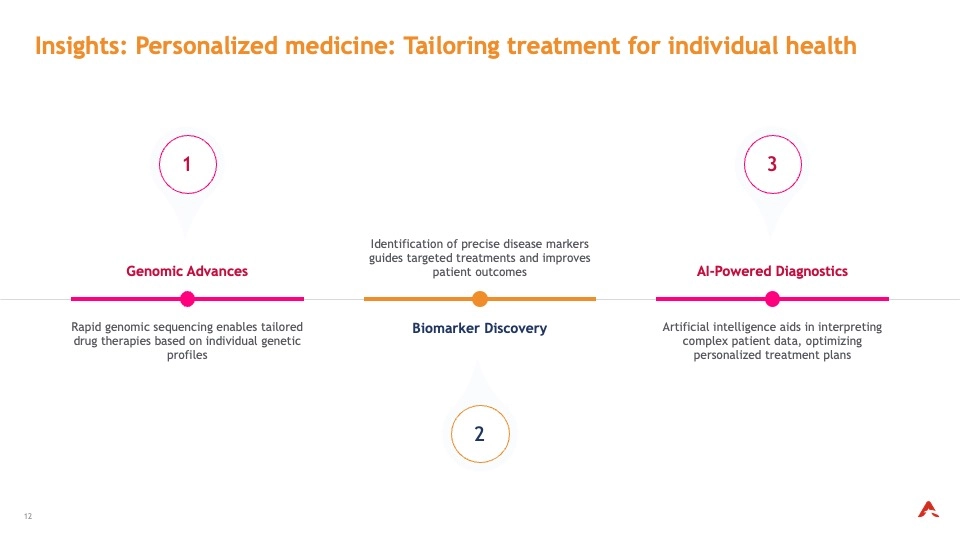 Insights: Personalized medicine: Tailoring treatment for individual health

1

Genomic Advances

Rapid genomic sequencing enables tailored drug therapies based on individual genetic profiles

Identification of precise disease markers guides targeted treatments and improves patient outcomes

Biomarker Discovery

2

3

AI-Powered Diagnostics

Artificial intelligence aids in interpreting complex patient data, optimizing personalized treatment plans

12